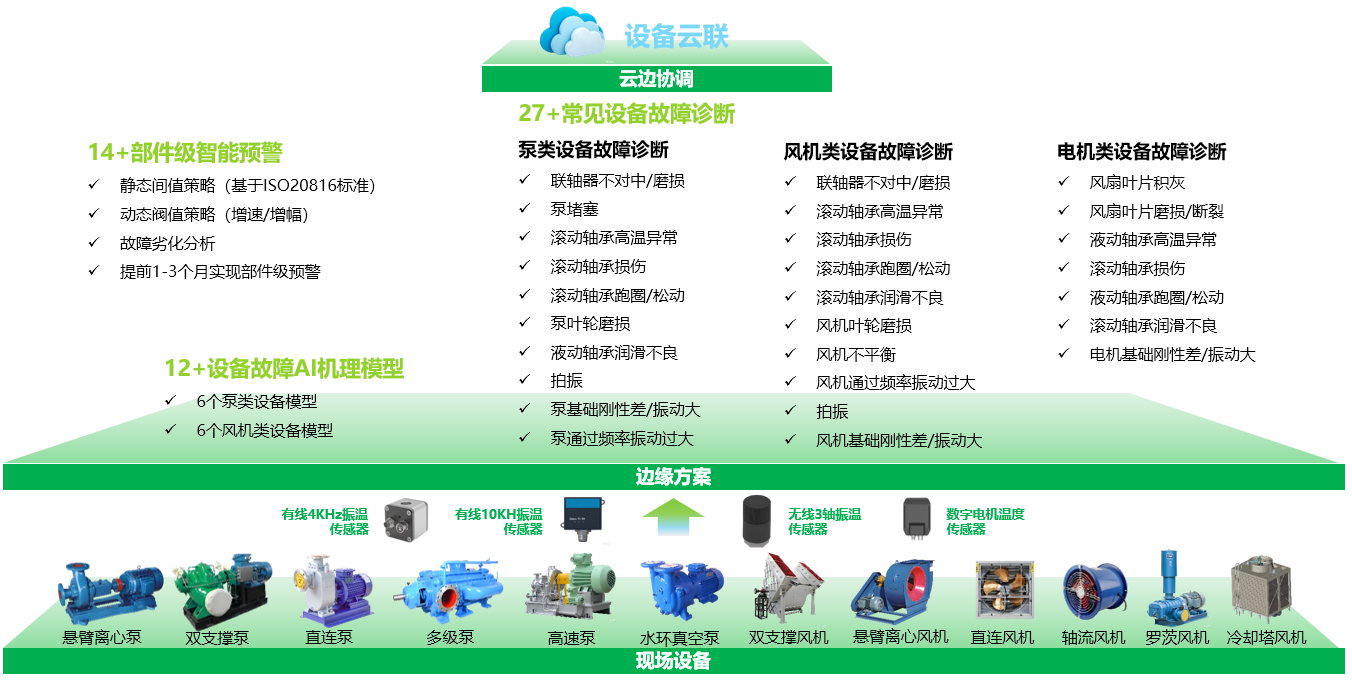 设备云联

云边协调

27+常见设备故障诊断

14+部件级智能预警
✓ 静态间值策略（基于ISO20816标准）
✓ 动态阀值策略（增速/增幅）
✓ 故障劣化分析
✓ 提前1-3个月实现部件级预警

12+设备故障AI机理模型
✓ 6个泵类设备模型
✓ 6个风机类设备模型

泵类设备故障诊断
✓ 联轴器不对中/磨损
✓ 泵堵塞
✓ 滚动轴承高温异常
✓ 滚动轴承损伤
✓ 滚动轴承跑圈/松动
✓ 泵叶轮磨损
✓ 液动轴承润滑不良
✓ 拍振
✓ 泵基础刚性差/振动大
✓ 泵通过频率振动过大

风机类设备故障诊断
✓ 联轴器不对中/磨损
✓ 滚动轴承高温异常
✓ 滚动轴承损伤
✓ 滚动轴承跑圈/松动
✓ 滚动轴承润滑不良
✓ 风机叶轮磨损
✓ 风机不平衡
✓ 风机通过频率振动过大
✓ 拍振
✓ 风机基础刚性差/振动大

电机类设备故障诊断
✓ 风扇叶片积灰
✓ 风扇叶片磨损/断裂
✓ 液动轴承高温异常
✓ 滚动轴承损伤
✓ 液动轴承跑圈/松动
✓ 滚动轴承润滑不良
✓ 电机基础刚性差/振动大

边缘方案

有线4KHz振温传感器
有线10KH振温传感器
无线3轴振温传感器
数字电机温度传感器

悬臂离心泵 双支撑泵 直连泵 多级泵 高速泵 水环真空泵 双支撑风机 悬臂离心风机 直连风机 轴流风机 罗茨风机 冷却塔风机

现场设备